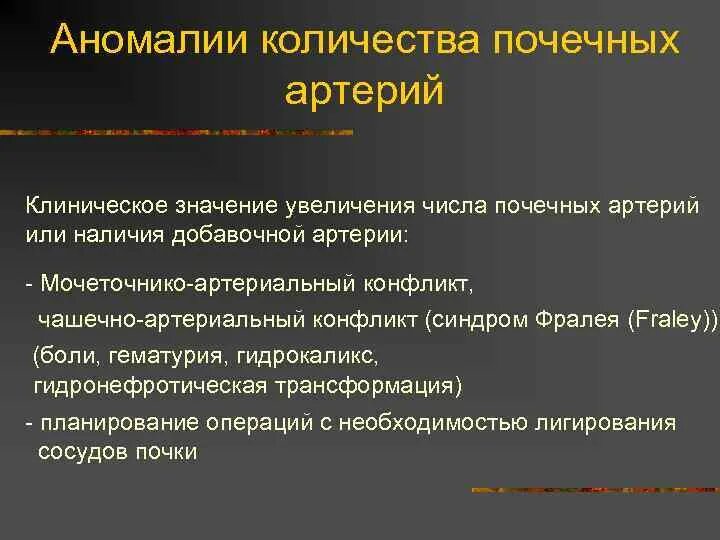 Аномалии количества почечных артерий

Клиническое значение увеличения числа почечных артерий или наличия добавочной артерии:

- Мочеточнико-артериальный конфликт, чашечно-артериальный конфликт (синдром Фралея (Fraley)) (боли, гематурия, гидрокаликс, гидронефротическая трансформация)

- планирование операций с необходимостью лигирования сосудов почки